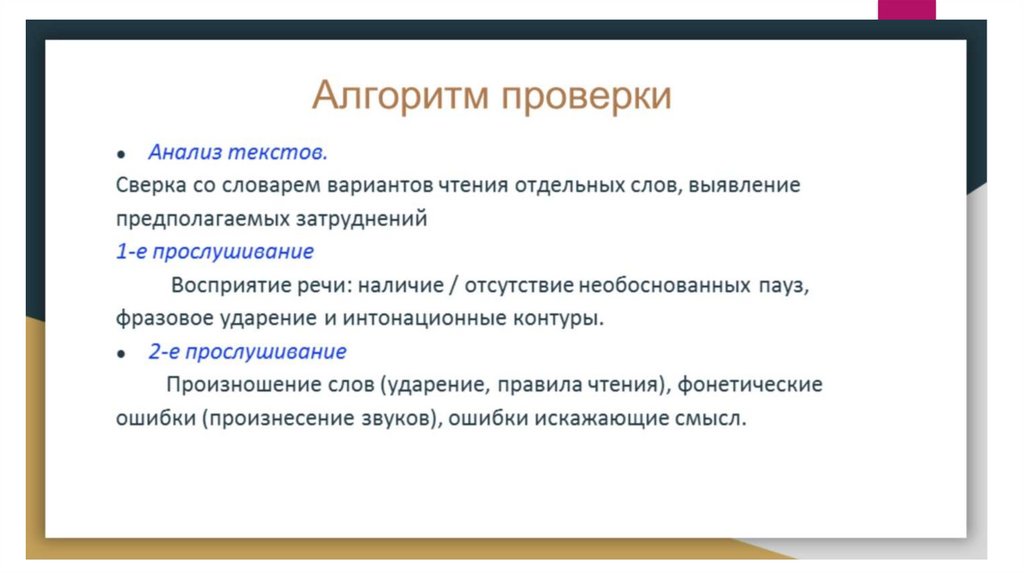 Алгоритм проверки

• Анализ текстов.
Сверка со словарем вариантов чтения отдельных слов, выявление предполагаемых затруднений
1-е прослушивание
Восприятие речи: наличие / отсутствие необоснованных пауз, фразовое ударение и интонационные контуры.
• 2-е прослушивание
Произношение слов (ударение, правила чтения), фонетические ошибки (произнесение звуков), ошибки искажающие смысл.